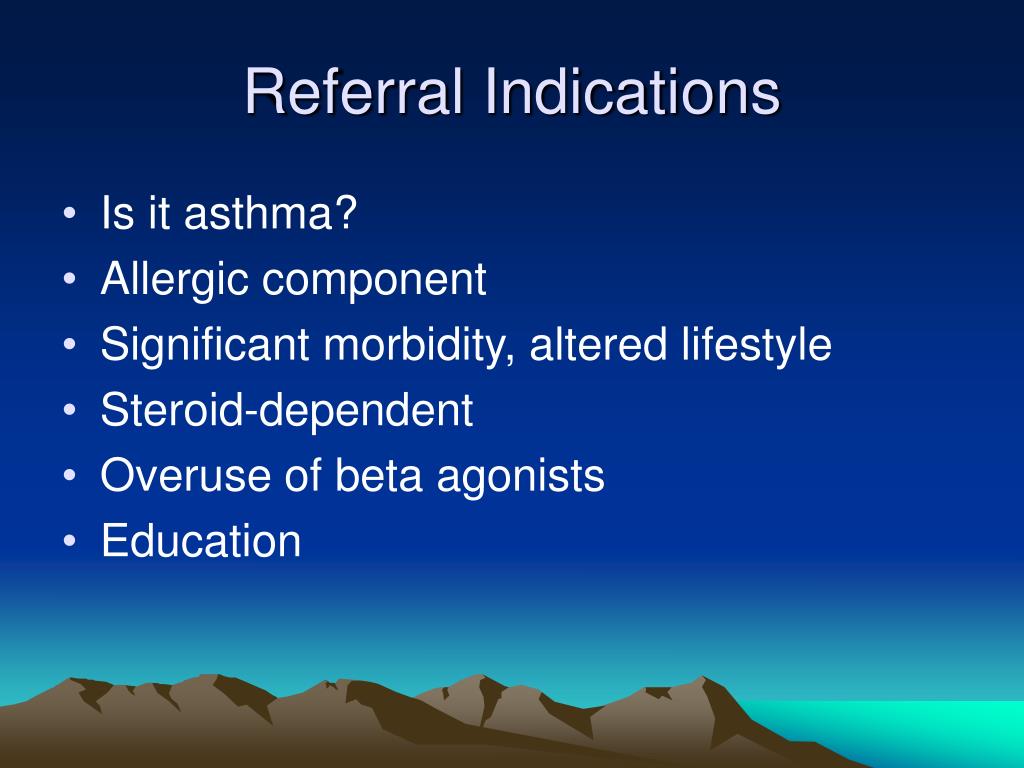 Referral Indications

• Is it asthma?
• Allergic component
• Significant morbidity, altered lifestyle
• Steroid-dependent
• Overuse of beta agonists
• Education